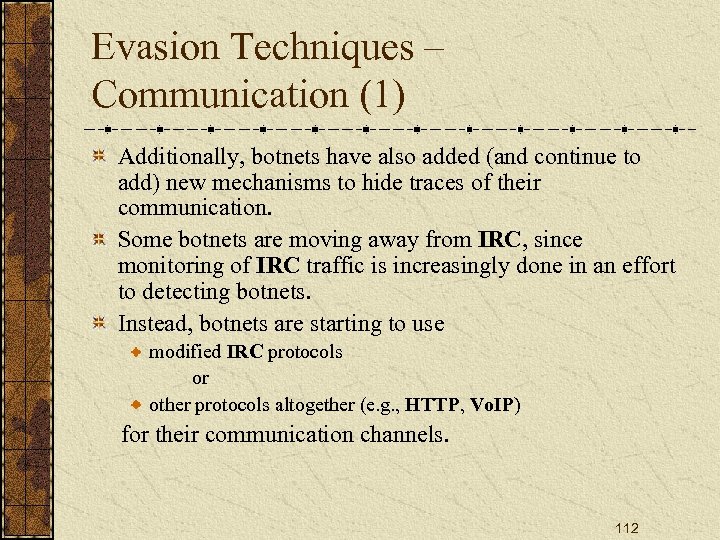 Evasion Techniques – Communication (1)

Additionally, botnets have also added (and continue to add) new mechanisms to hide traces of their communication.

Some botnets are moving away from IRC, since monitoring of IRC traffic is increasingly done in an effort to detecting botnets.

Instead, botnets are starting to use

modified IRC protocols

or

other protocols altogether (e.g., HTTP, VoIP)

for their communication channels.

112